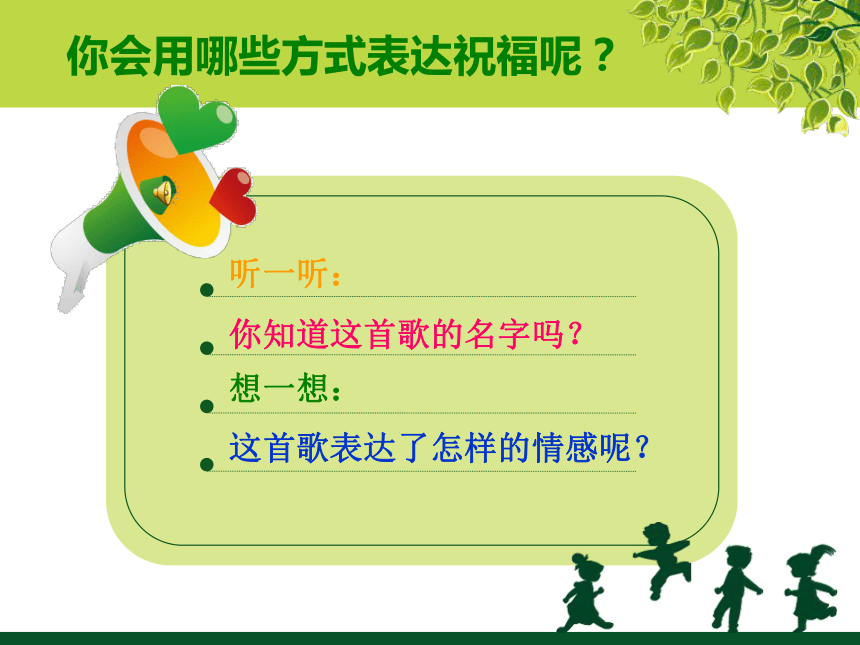 你会用哪些方式表达祝福呢？

听一听：

你知道这首歌的名字吗？

想一想：

这首歌表达了怎样的情感呢？